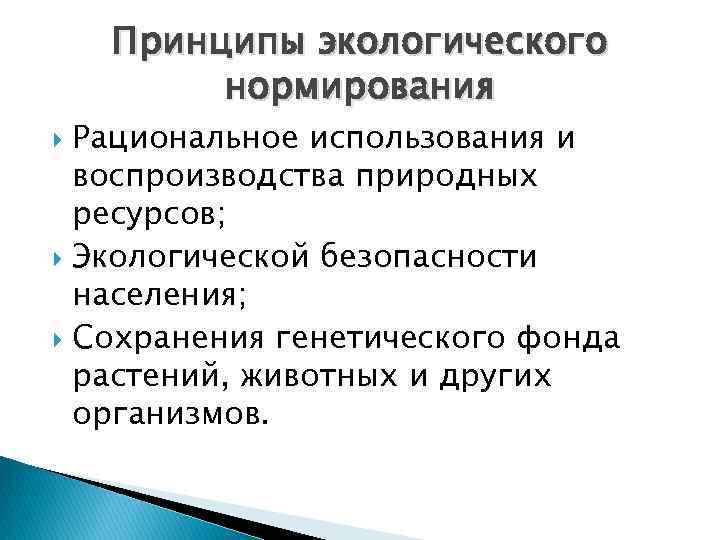 Принципы экологического нормирования

Рациональное использования и воспроизводства природных ресурсов;

Экологической безопасности населения;

Сохранения генетического фонда растений, животных и других организмов.